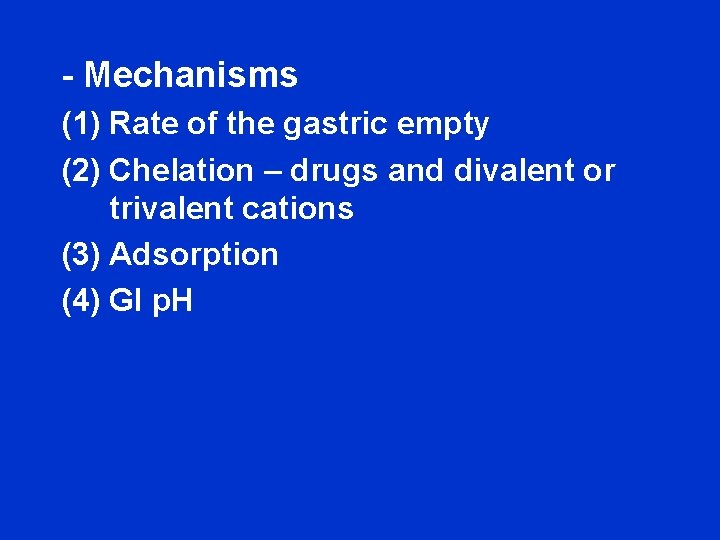 - Mechanisms
(1) Rate of the gastric empty
(2) Chelation – drugs and divalent or trivalent cations
(3) Adsorption
(4) GI pH